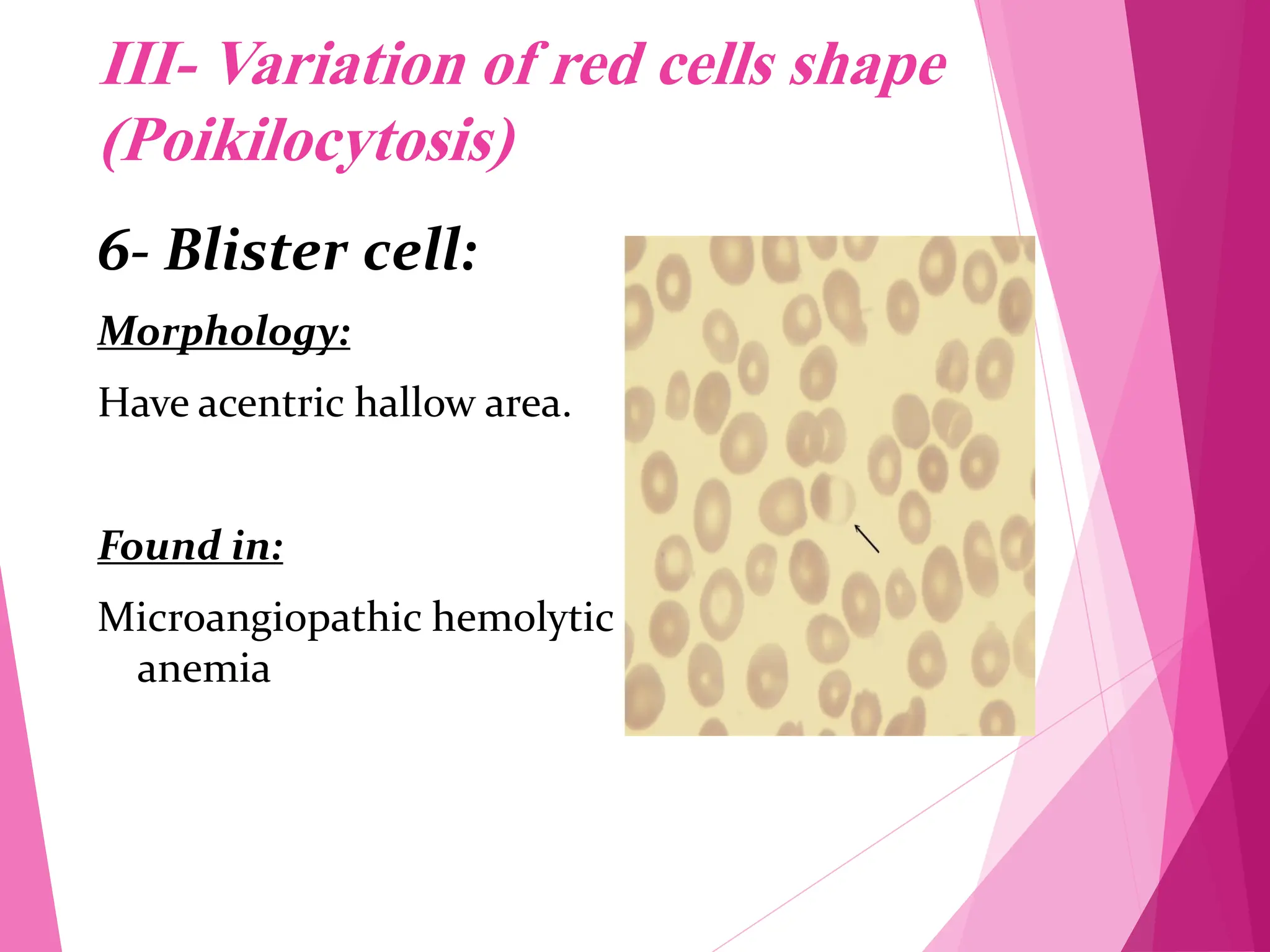 III- Variation of red cells shape (Poikilocytosis)

6- Blister cell:

Morphology:

Have acentric hallow area.

Found in:

Microangiopathic hemolytic anemia